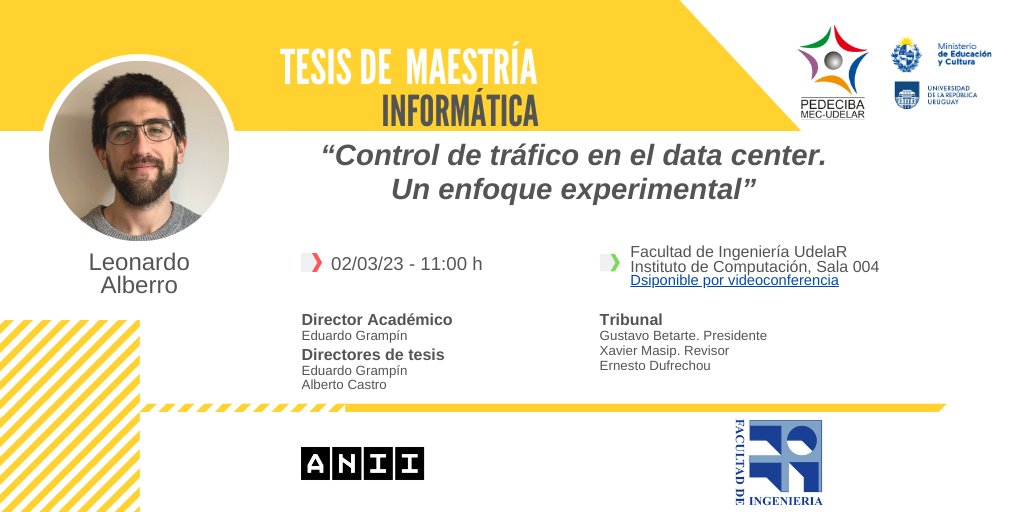 TESIS DE MAESTRÍA
INFORMÁTICA

PEDECIBA
MEC-UDELAR

Ministerio de Educación y Cultura

UNIVERSIDAD DE LA REPÚBLICA URUGUAY

“Control de tráfico en el data center. Un enfoque experimental”

Leonardo Alberro

02/03/23 - 11:00 h

Facultad de Ingeniería UdelaR
Instituto de Computación, Sala 004
Dsiponible por videoconferencia

Director Académico
Eduardo Grampín

Directores de tesis
Eduardo Grampín
Alberto Castro

Tribunal
Gustavo Betarte. Presidente
Xavier Masip. Revisor
Ernesto Dufrechou

ANII

FACULTAD DE INGENIERIA